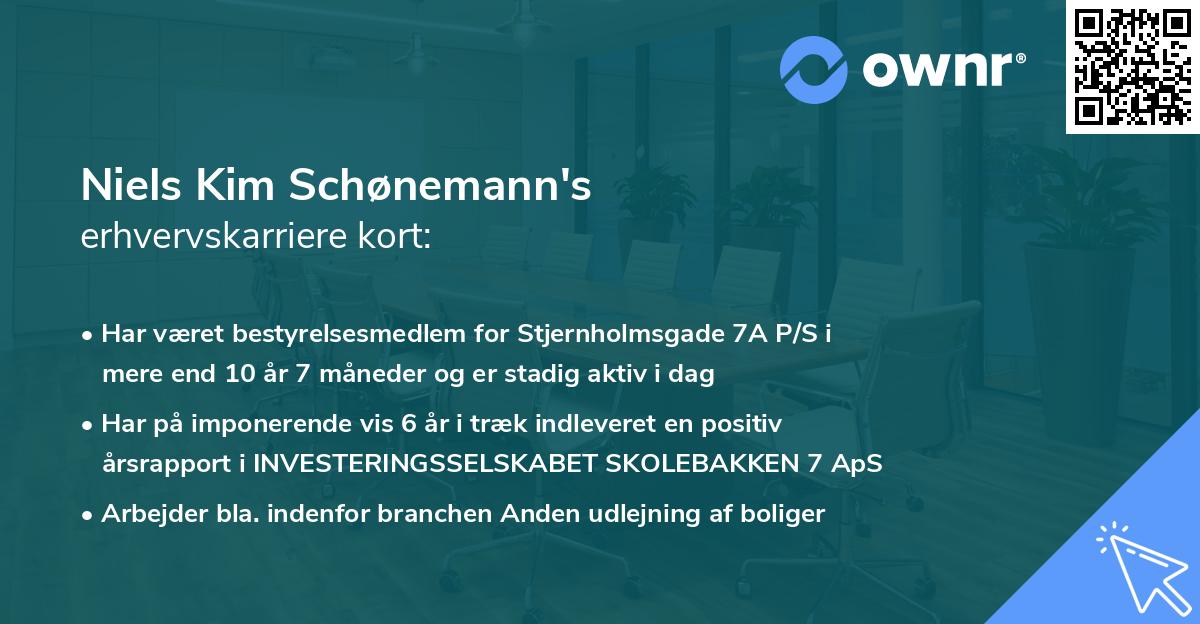 ownr®

Niels Kim Schønemann's
erhvervskarriere kort:

• Har været bestyrelsesmedlem for Stjernholmsgade 7A P/S i mere end 10 år 7 måneder og er stadig aktiv i dag

• Har på imponerende vis 6 år i træk indleveret en positiv årsrapport i INVESTERINGSSELSKABET SKOLEBAKKEN 7 ApS

• Arbejder bla. indenfor branchen Anden udlejning af boliger